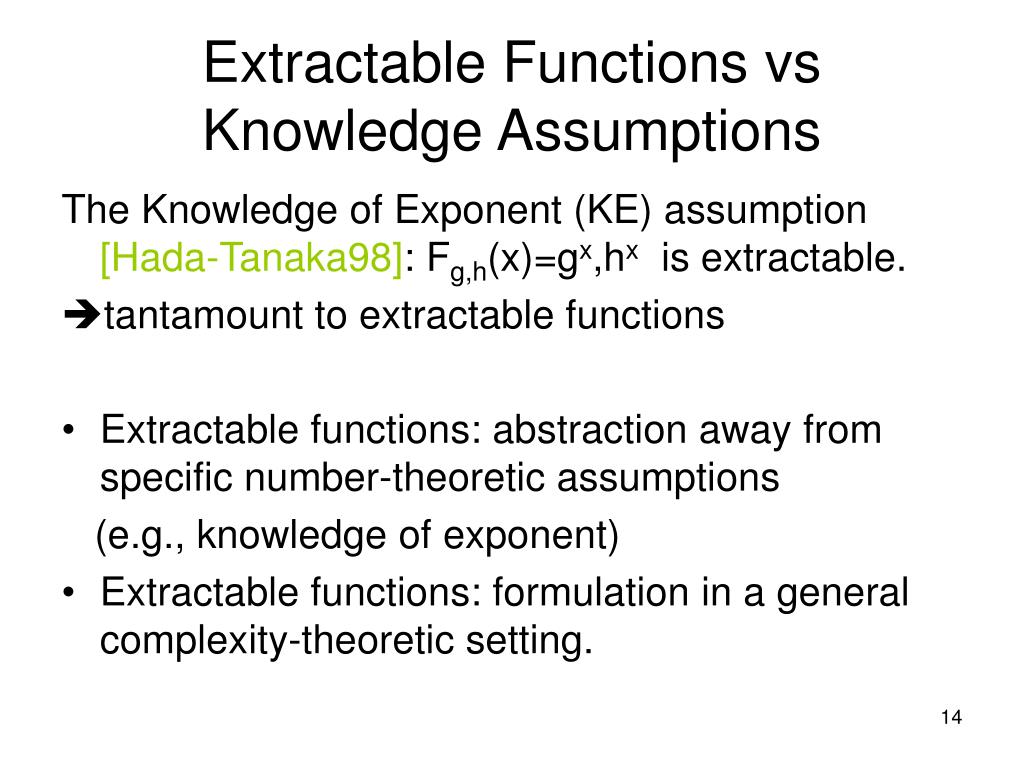 Extractable Functions vs Knowledge Assumptions

The Knowledge of Exponent (KE) assumption [Hada-Tanaka98]: $F_{g,h}(x)=g^x,h^x$ is extractable.
➔tantamount to extractable functions

• Extractable functions: abstraction away from specific number-theoretic assumptions
(e.g., knowledge of exponent)
• Extractable functions: formulation in a general complexity-theoretic setting.

14